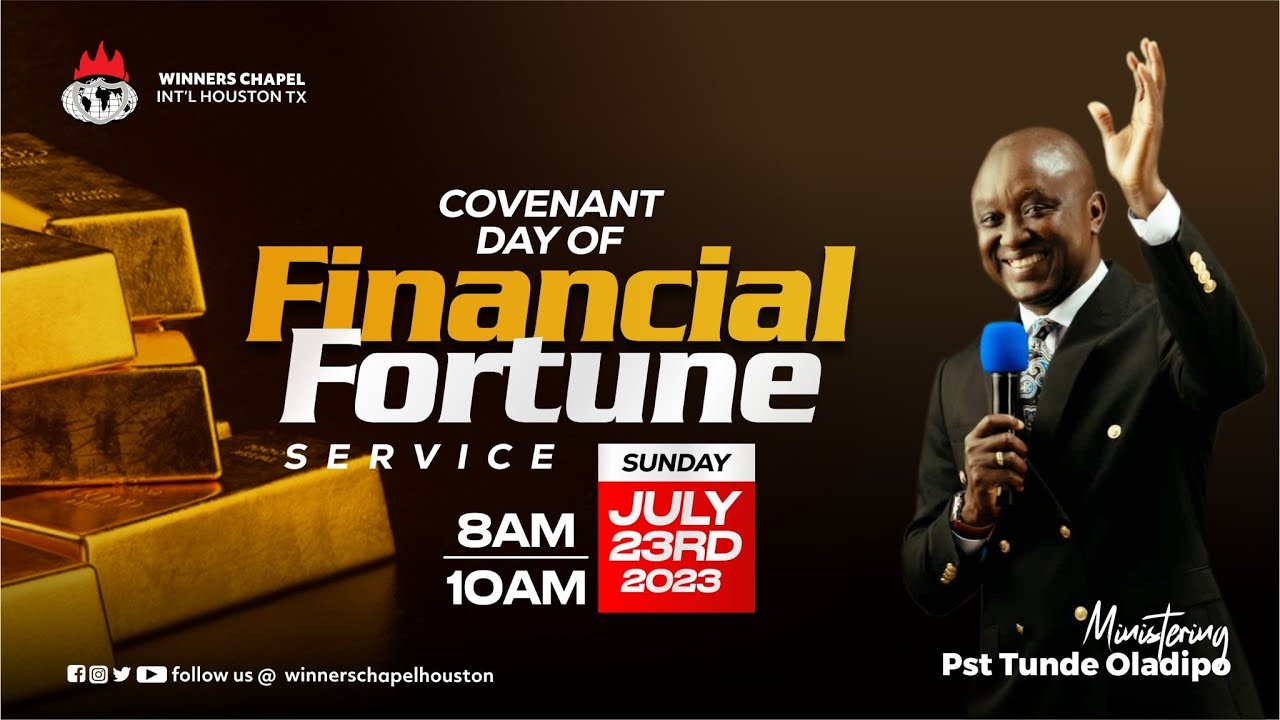 WINNERS CHAPEL
INT'L HOUSTON TX

COVENANT DAY OF
Financial
Fortune
SERVICE

8AM
10AM

SUNDAY
JULY
23RD
2023

Ministering
Pst Tunde Oladipo

follow us @ winnerschapelhouston